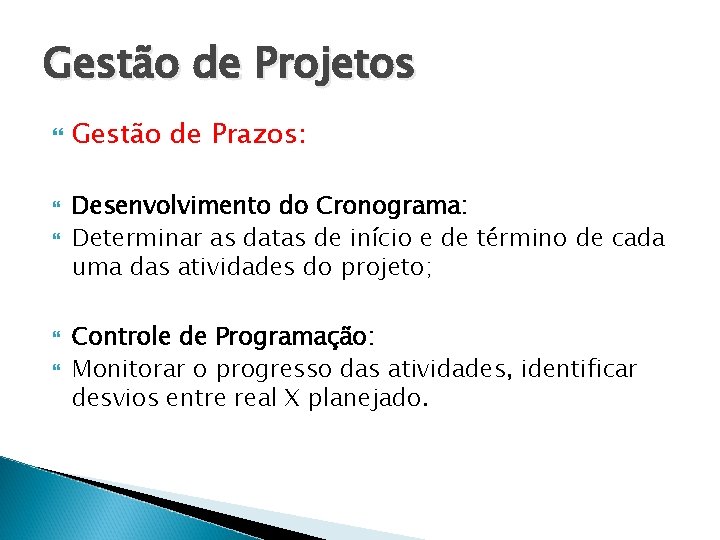 Gestão de Projetos

Gestão de Prazos:

Desenvolvimento do Cronograma:

Determinar as datas de início e de término de cada uma das atividades do projeto;

Controle de Programação:

Monitorar o progresso das atividades, identificar desvios entre real X planejado.